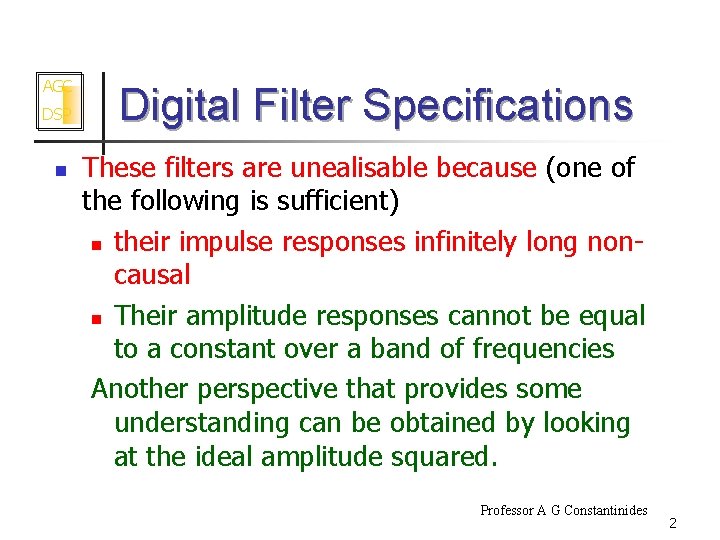 AGC
DSP

Digital Filter Specifications

These filters are unealisable because (one of the following is sufficient)

their impulse responses infinitely long non-causal

Their amplitude responses cannot be equal to a constant over a band of frequencies

Another perspective that provides some understanding can be obtained by looking at the ideal amplitude squared.

Professor A G Constantinides

2